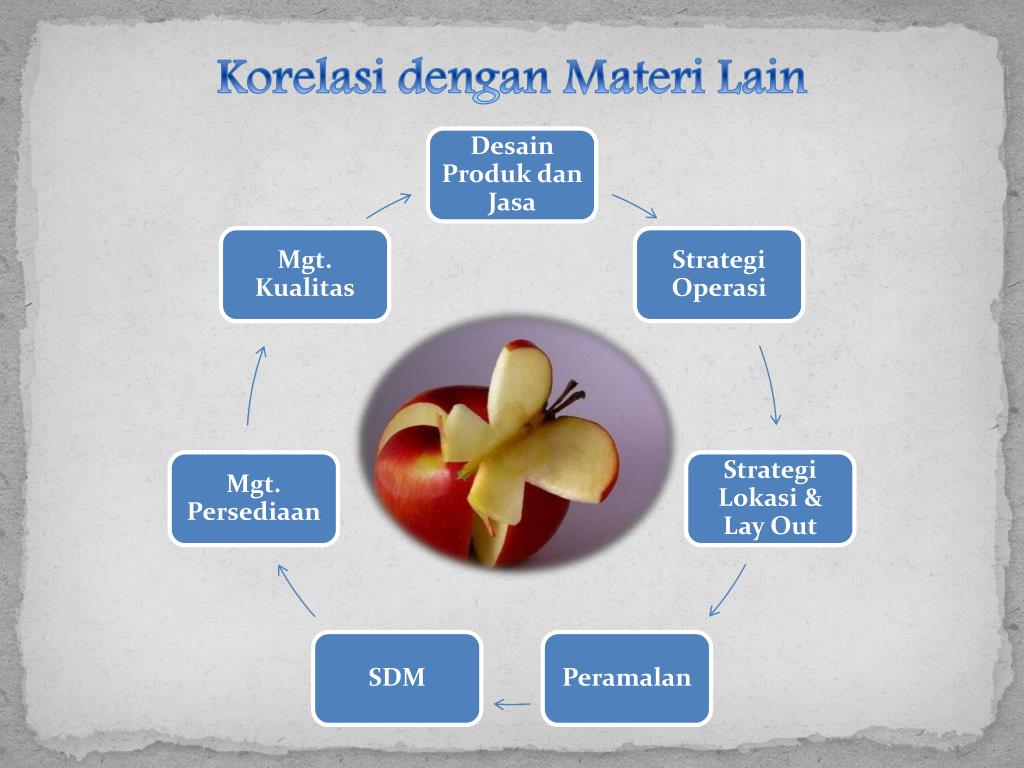 Korelasi dengan Materi Lain

Desain Produk dan Jasa

Strategi Operasi

Strategi Lokasi & Lay Out

Peramalan

SDM

Mgt. Persediaan

Mgt. Kualitas